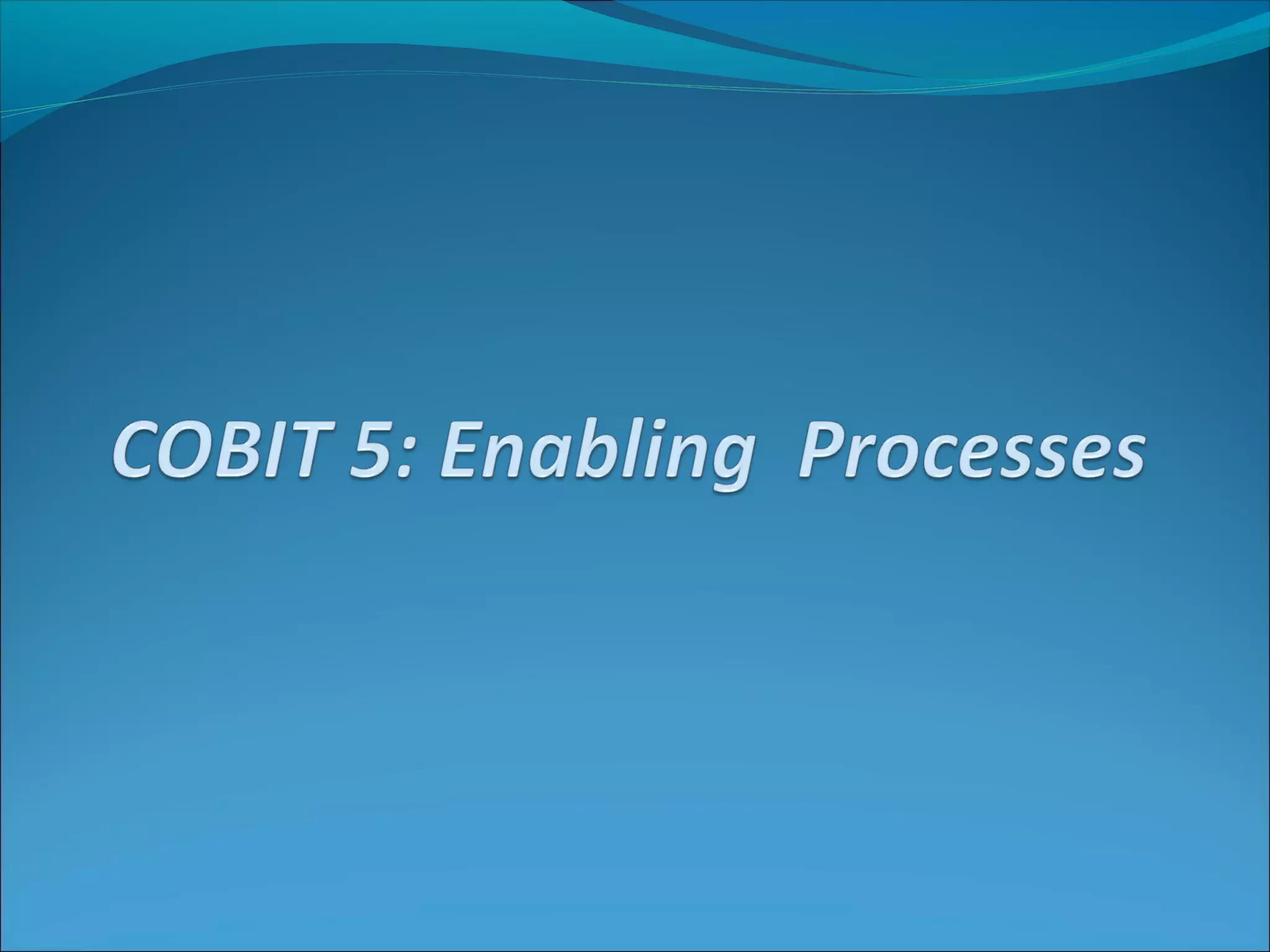 COBIT 5: Enabling Processes